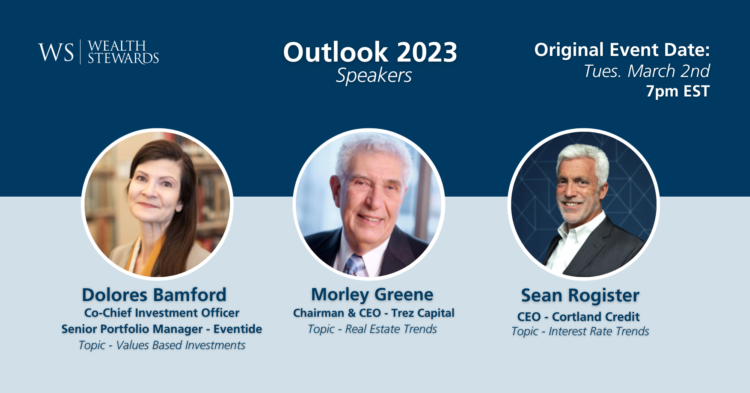 WS | WEALTH STEWARDS

Outlook 2023
Speakers

Original Event Date:
Tues. March 2nd
7pm EST

Dolores Bamford
Co-Chief Investment Officer
Senior Portfolio Manager - Eventide
Topic - Values Based Investments

Morley Greene
Chairman & CEO - Trez Capital
Topic - Real Estate Trends

Sean Rogister
CEO - Cortland Credit
Topic - Interest Rate Trends